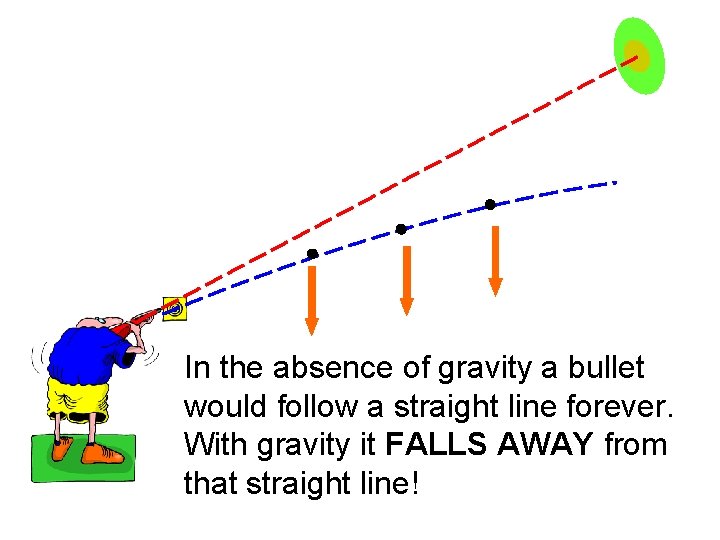 In the absence of gravity a bullet would follow a straight line forever. With gravity it FALLS AWAY from that straight line!